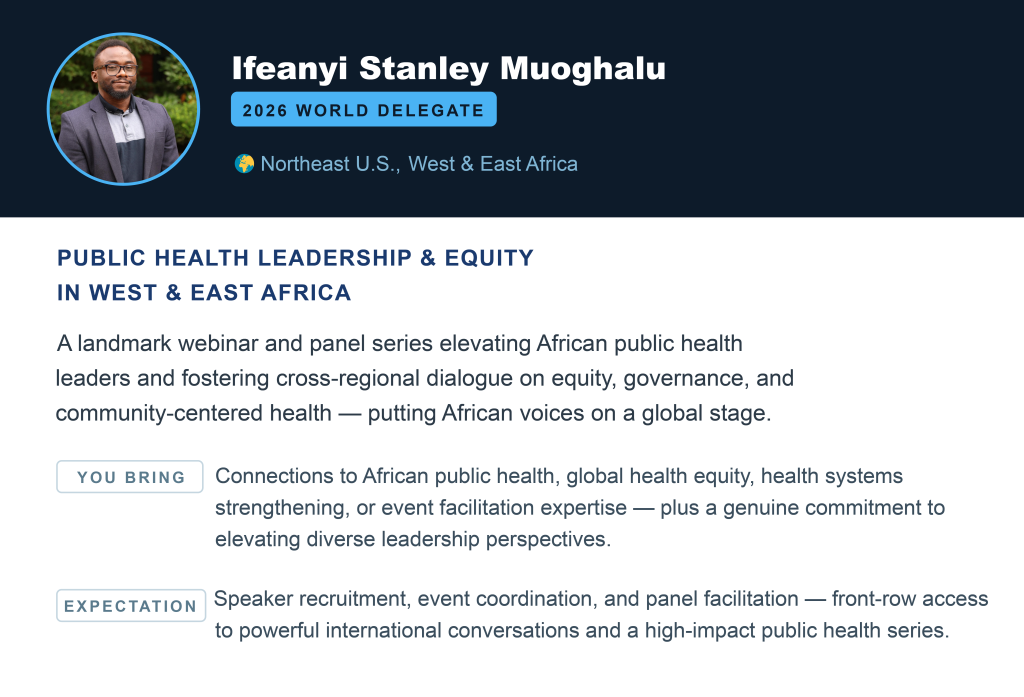 Ifeanyi Stanley Muoghalu

2026 WORLD DELEGATE

Northeast U.S., West & East Africa

PUBLIC HEALTH LEADERSHIP & EQUITY IN WEST & EAST AFRICA

A landmark webinar and panel series elevating African public health leaders and fostering cross-regional dialogue on equity, governance, and community-centered health — putting African voices on a global stage.

YOU BRING

Connections to African public health, global health equity, health systems strengthening, or event facilitation expertise — plus a genuine commitment to elevating diverse leadership perspectives.

EXPECTATION

Speaker recruitment, event coordination, and panel facilitation — front-row access to powerful international conversations and a high-impact public health series.